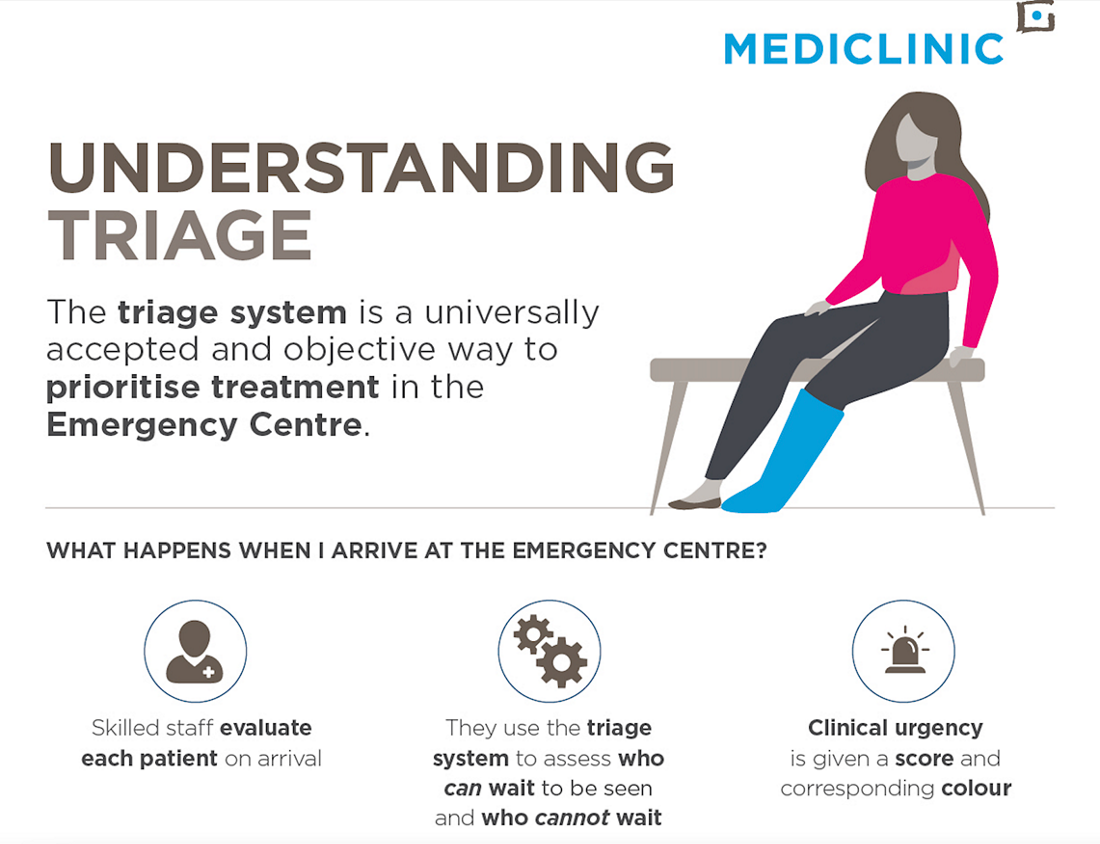 MEDICLINIC

UNDERSTANDING TRIAGE

The triage system is a universally accepted and objective way to prioritise treatment in the Emergency Centre.

WHAT HAPPENS WHEN I ARRIVE AT THE EMERGENCY CENTRE?

Skilled staff evaluate each patient on arrival

They use the triage system to assess who can wait to be seen and who cannot wait

Clinical urgency is given a score and corresponding colour